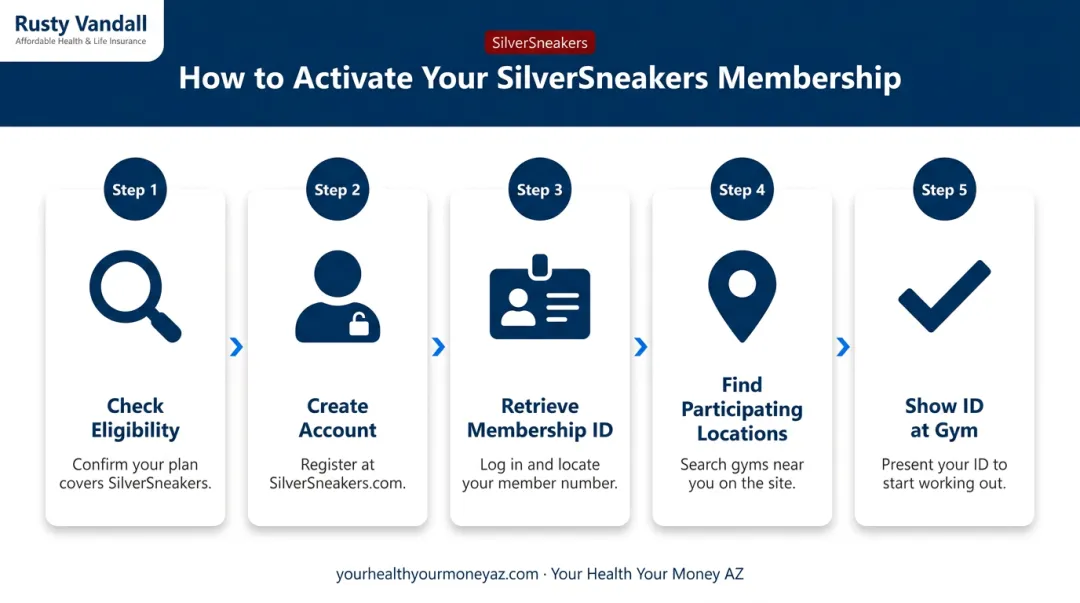 Rusty Vandall
Affordable Health & Life Insurance

SilverSneakers

How to Activate Your SilverSneakers Membership

Step 1

Check Eligibility

Confirm your plan covers SilverSneakers.

Step 2

Create Account

Register at SilverSneakers.com.

Step 3

Retrieve Membership ID

Log in and locate your member number.

Step 4

Find Participating Locations

Search gyms near you on the site.

Step 5

Show ID at Gym

Present your ID to start working out.

yourhealthyourmoneyaz.com · Your Health Your Money AZ